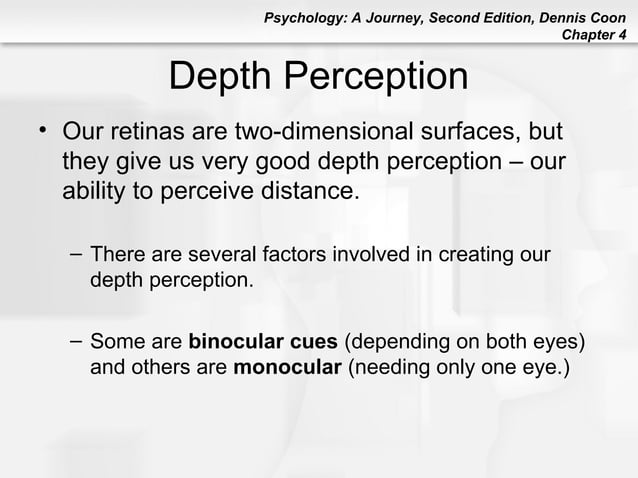 Psychology: A Journey, Second Edition, Dennis Coon
Chapter 4

Depth Perception

• Our retinas are two-dimensional surfaces, but they give us very good depth perception – our ability to perceive distance.

– There are several factors involved in creating our depth perception.

– Some are binocular cues (depending on both eyes) and others are monocular (needing only one eye.)